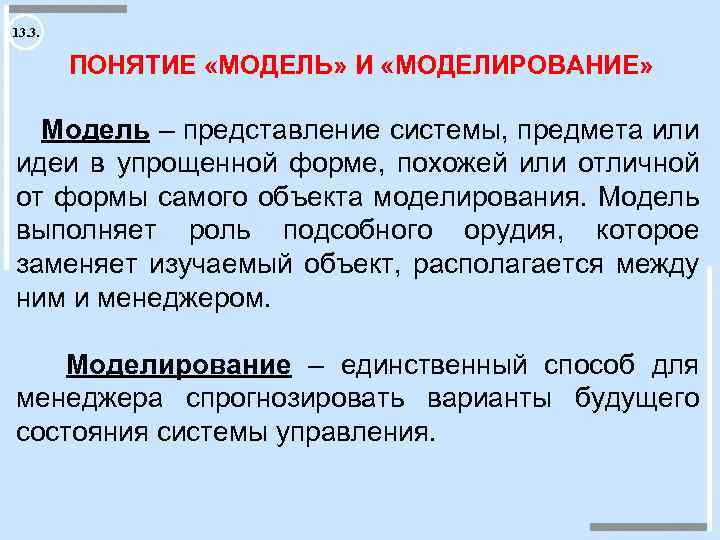 13.3.

ПОНЯТИЕ «МОДЕЛЬ» И «МОДЕЛИРОВАНИЕ»

Модель – представление системы, предмета или идеи в упрощенной форме, похожей или отличной от формы самого объекта моделирования. Модель выполняет роль подсобного орудия, которое заменяет изучаемый объект, располагается между ним и менеджером.

Моделирование – единственный способ для менеджера спрогнозировать варианты будущего состояния системы управления.